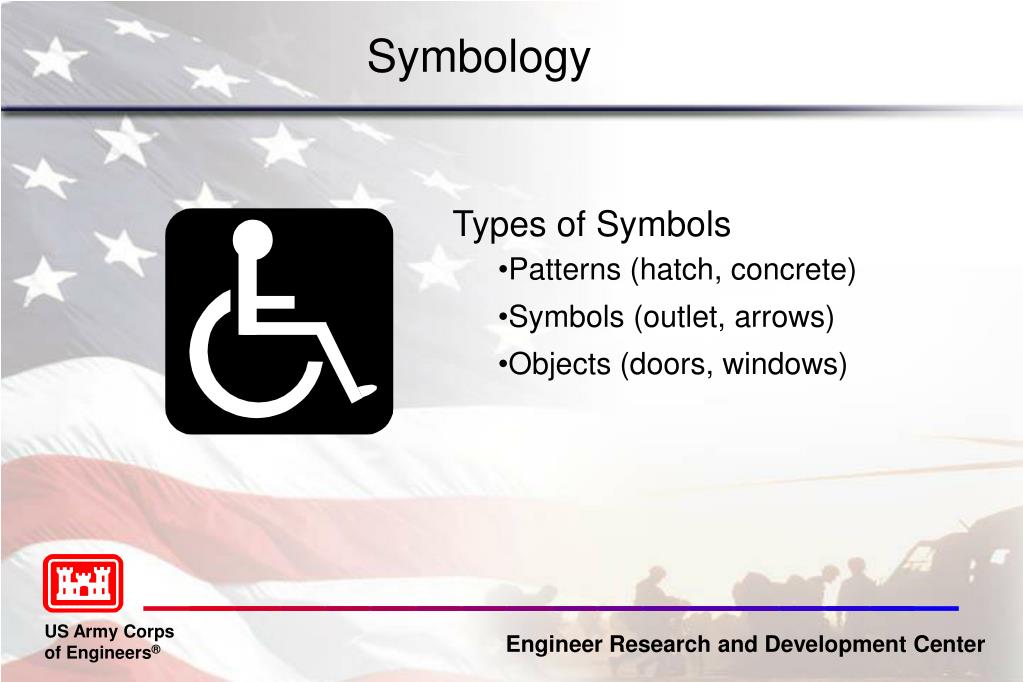 Symbology

Types of Symbols
•Patterns (hatch, concrete)
•Symbols (outlet, arrows)
•Objects (doors, windows)

US Army Corps of Engineers®

Engineer Research and Development Center